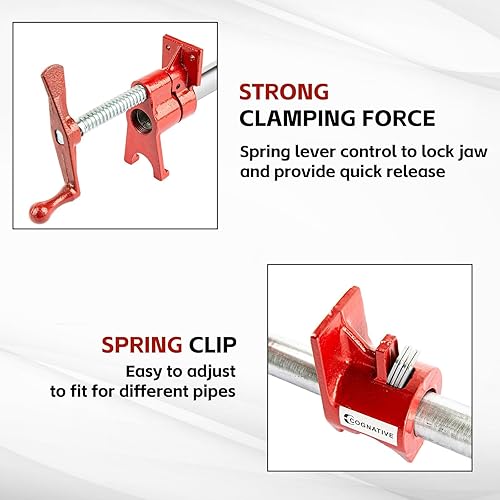 STRONG
CLAMPING FORCE

Spring lever control to lock jaw and provide quick release

SPRING CLIP

Easy to adjust to fit for different pipes

COGNATIVE